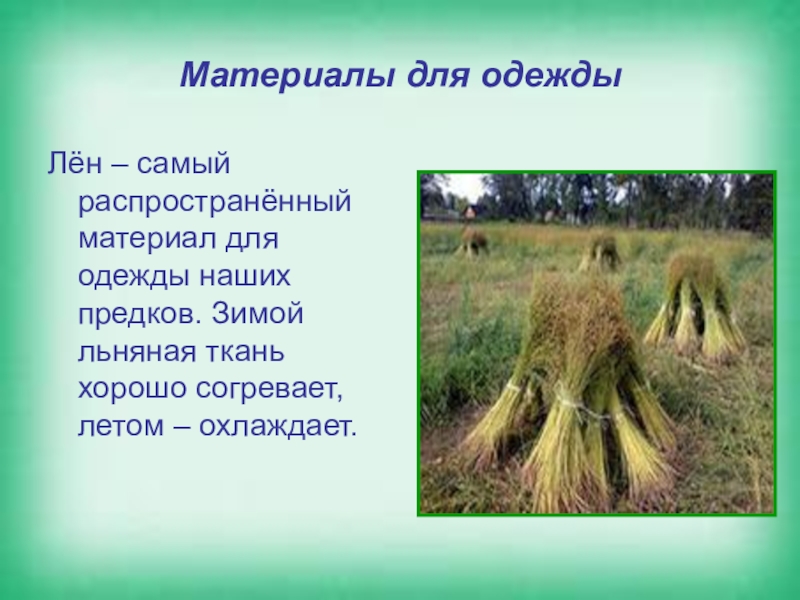 Материалы для одежды

Лён – самый распространённый материал для одежды наших предков. Зимой льняная ткань хорошо согревает, летом – охлаждает.